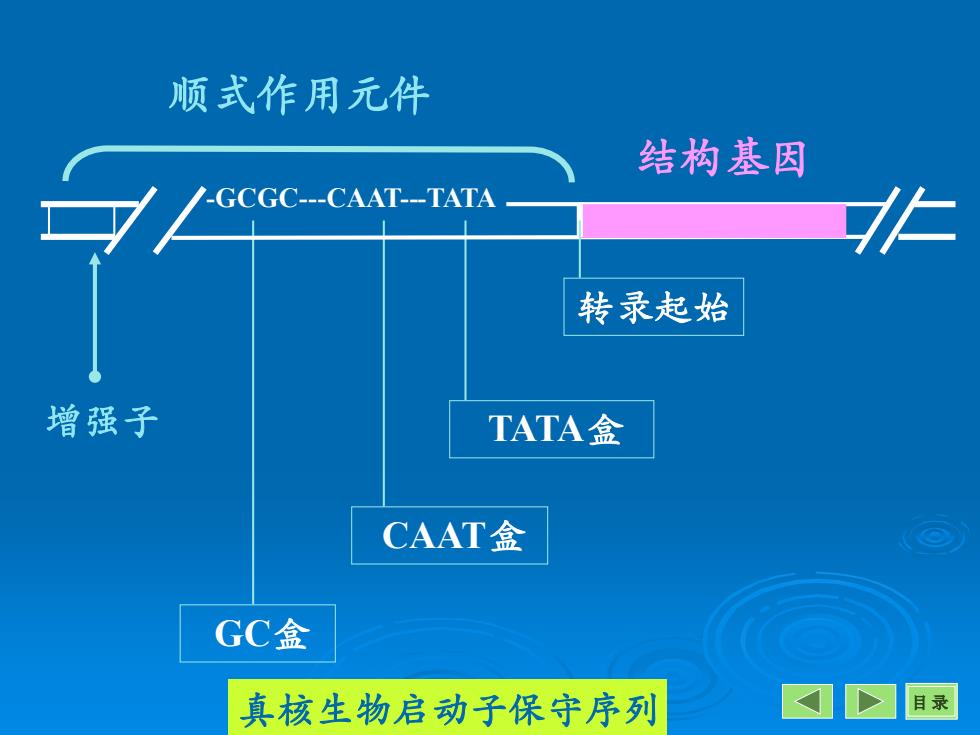 顺式作用元件

结构基因

-GCGC---CAAT---TATA

转录起始

增强子

TATA盒

CAAT盒

GC盒

真核生物启动子保守序列

目录